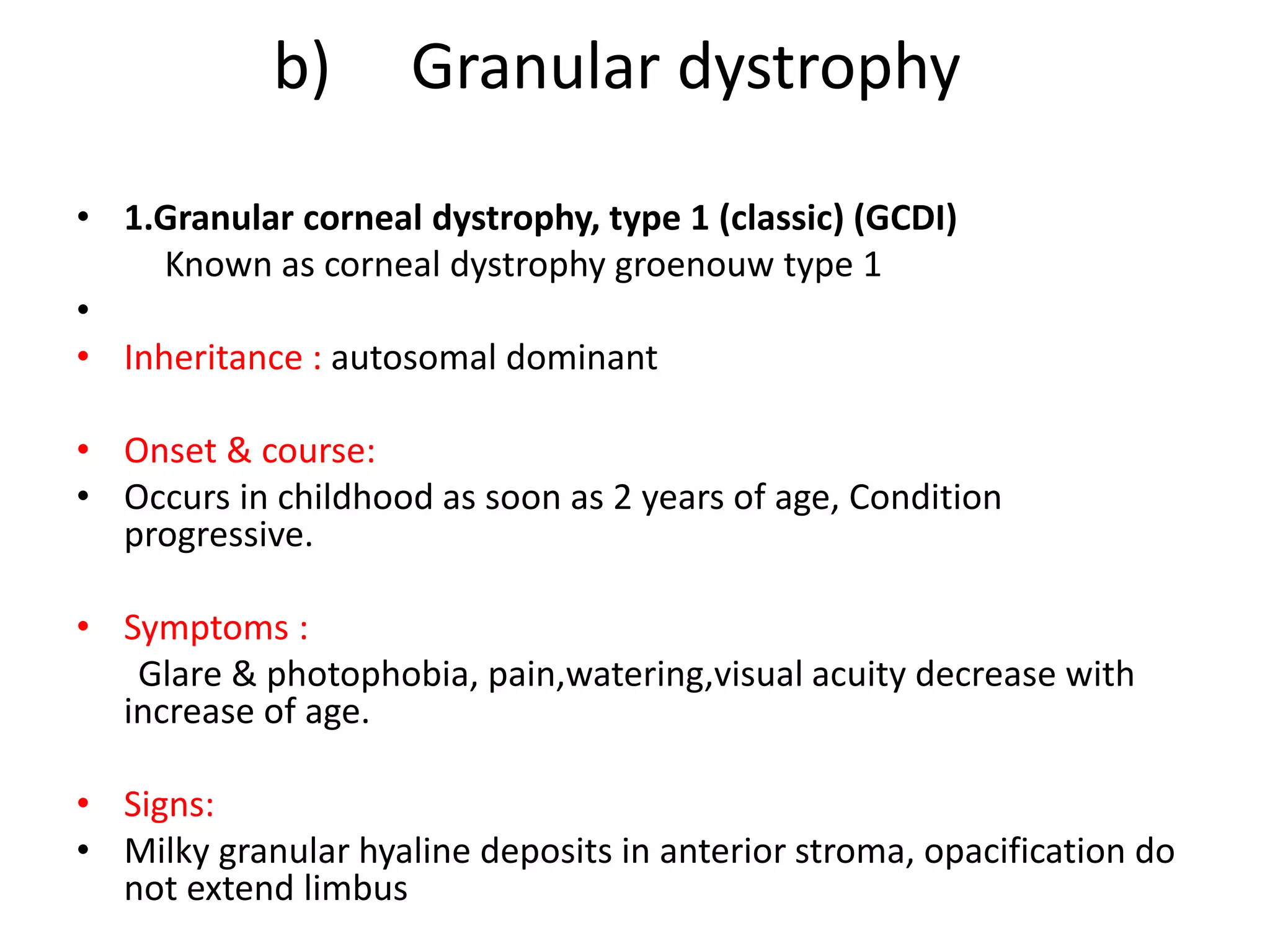 b) Granular dystrophy

• 1.Granular corneal dystrophy, type 1 (classic) (GCDI)
Known as corneal dystrophy groenouw type 1
•
• Inheritance : autosomal dominant

• Onset & course:
• Occurs in childhood as soon as 2 years of age, Condition progressive.

• Symptoms :
Glare & photophobia, pain,watering,visual acuity decrease with increase of age.

• Signs:
• Milky granular hyaline deposits in anterior stroma, opacification do not extend limbus